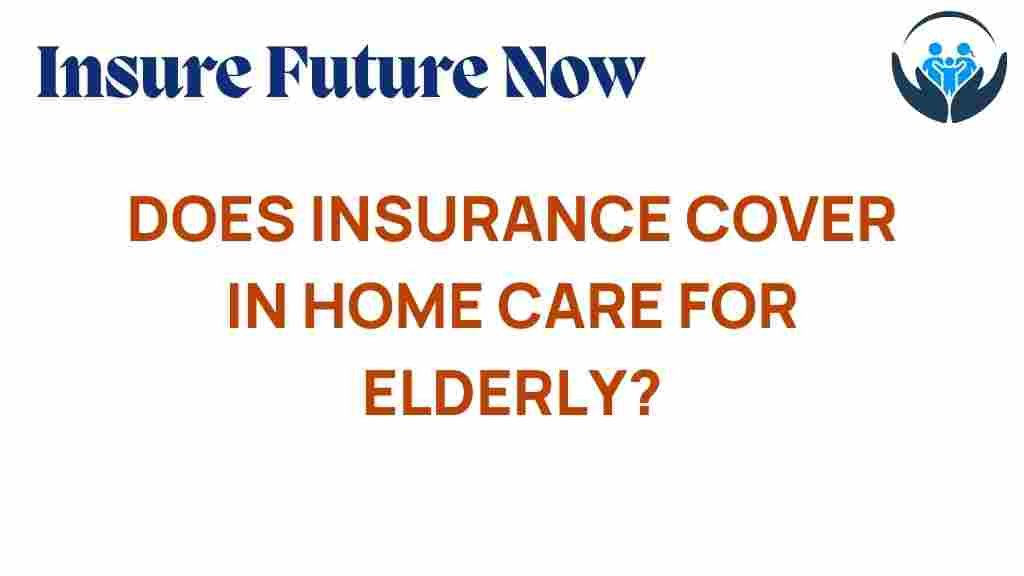 Insure Future Now

DOES INSURANCE COVER IN HOME CARE FOR ELDERLY?